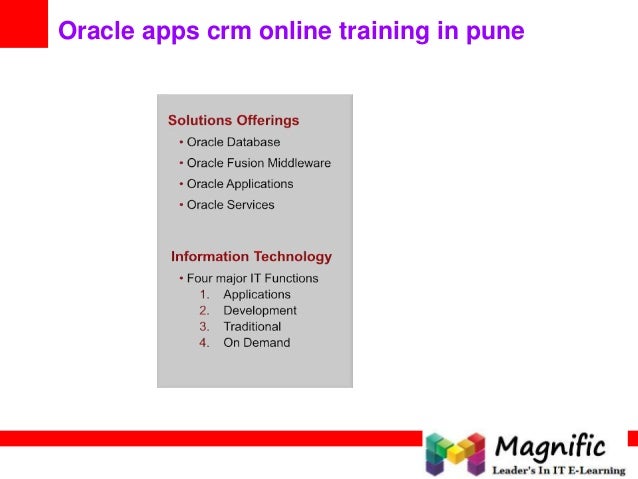 Oracle apps crm online training in pune

Solutions Offerings
• Oracle Database
• Oracle Fusion Middleware
• Oracle Applications
• Oracle Services

Information Technology
• Four major IT Functions
1. Applications
2. Development
3. Traditional
4. On Demand

Magnific
Leader's In IT E-Learning